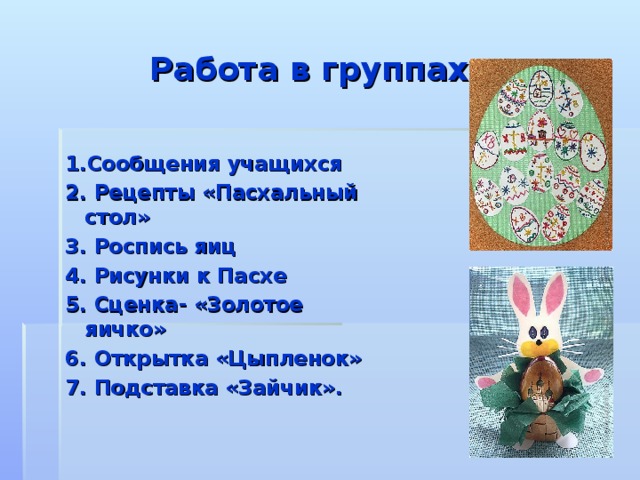 Работа в группах

1.Сообщения учащихся
2. Рецепты «Пасхальный стол»
3. Роспись яиц
4. Рисунки к Пасхе
5. Сценка- «Золотое яичко»
6. Открытка «Цыпленок»
7. Подставка «Зайчик».